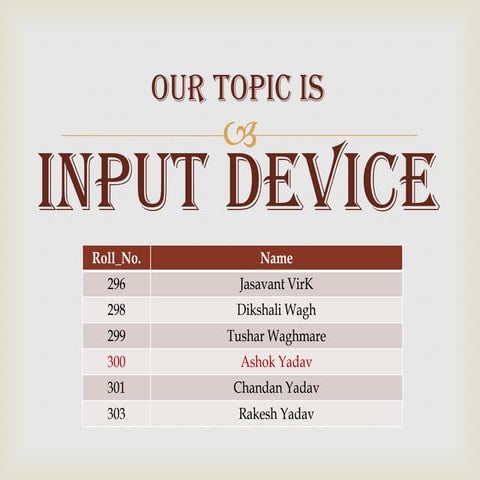 OUR TOPIC IS

INPUT DEVICE

| Roll_No. | Name |
|---|---|
| 296 | Jasavant VirK |
| 298 | Dikshali Wagh |
| 299 | Tushar Waghmare |
| 300 | Ashok Yadav |
| 301 | Chandan Yadav |
| 303 | Rakesh Yadav |